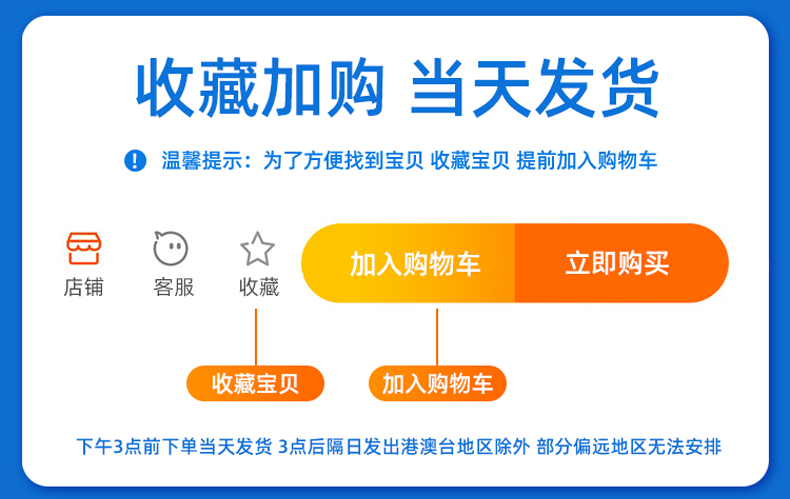 收藏加购 当天发货

温馨提示：为了方便找到宝贝 收藏宝贝 提前加入购物车

店铺 客服 收藏 加入购物车 立即购买

收藏宝贝 加入购物车

下午3点前下单当天发货 3点后隔日发出港澳台地区除外 部分偏远地区无法安排